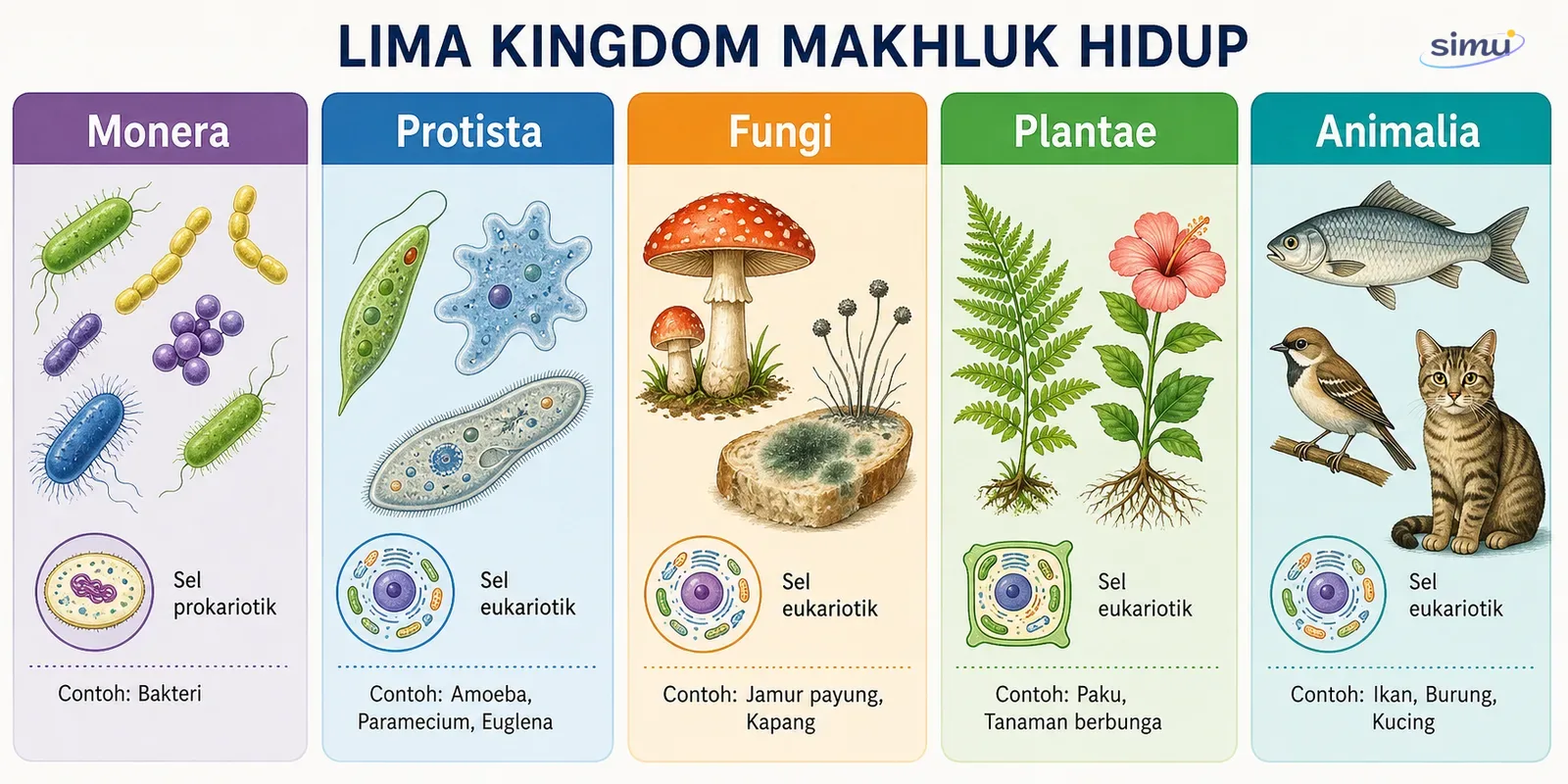 LIMA KINGDOM MAKHLUK HIDUP

simu

Monera

Sel prokariotik

Contoh: Bakteri

Protista

Sel eukariotik

Contoh: Amoeba, Paramecium, Euglena

Fungi

Sel eukariotik

Contoh: Jamur payung, Kapang

Plantae

Sel eukariotik

Contoh: Paku, Tanaman berbunga

Animalia

Sel eukariotik

Contoh: Ikan, Burung, Kucing